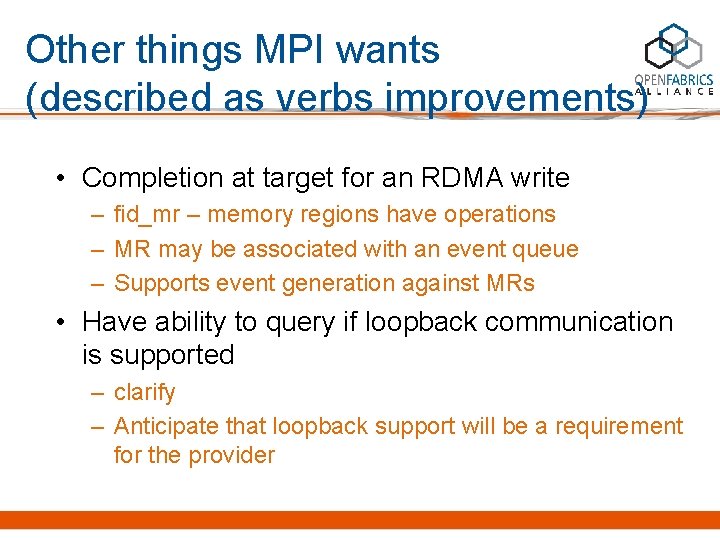 Other things MPI wants (described as verbs improvements)

OPENFABRICS ALLIANCE

• Completion at target for an RDMA write
– fid_mr – memory regions have operations
– MR may be associated with an event queue
– Supports event generation against MRs

• Have ability to query if loopback communication is supported
– clarify
– Anticipate that loopback support will be a requirement for the provider